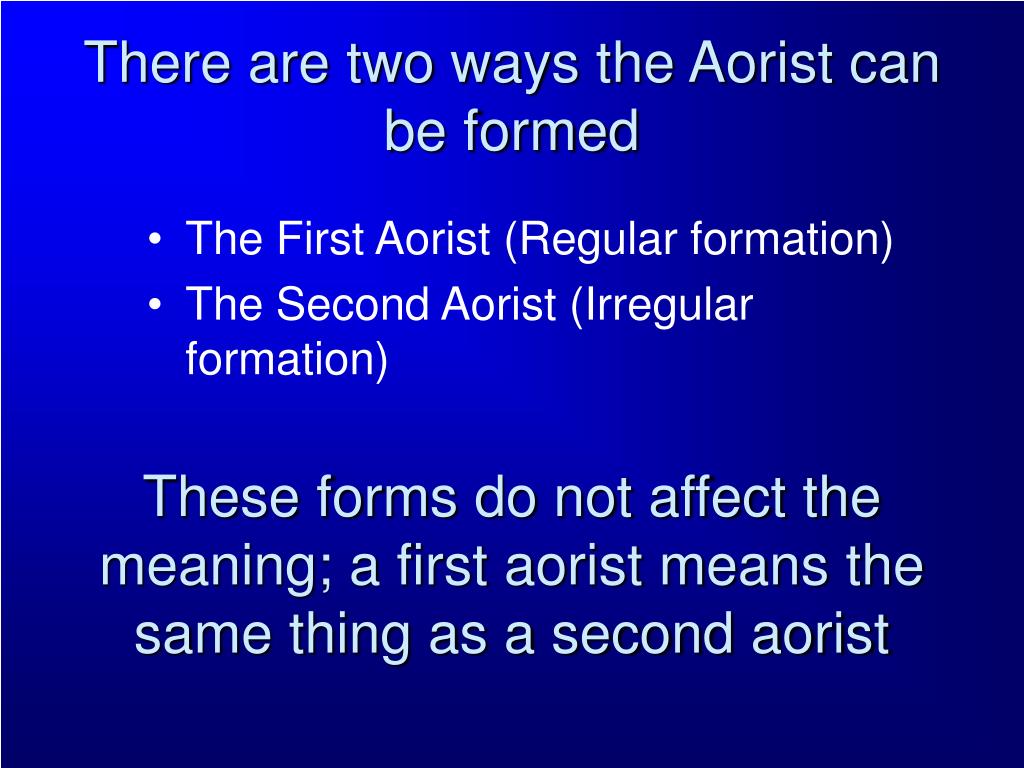 There are two ways the Aorist can be formed

• The First Aorist (Regular formation)
• The Second Aorist (Irregular formation)

These forms do not affect the meaning; a first aorist means the same thing as a second aorist